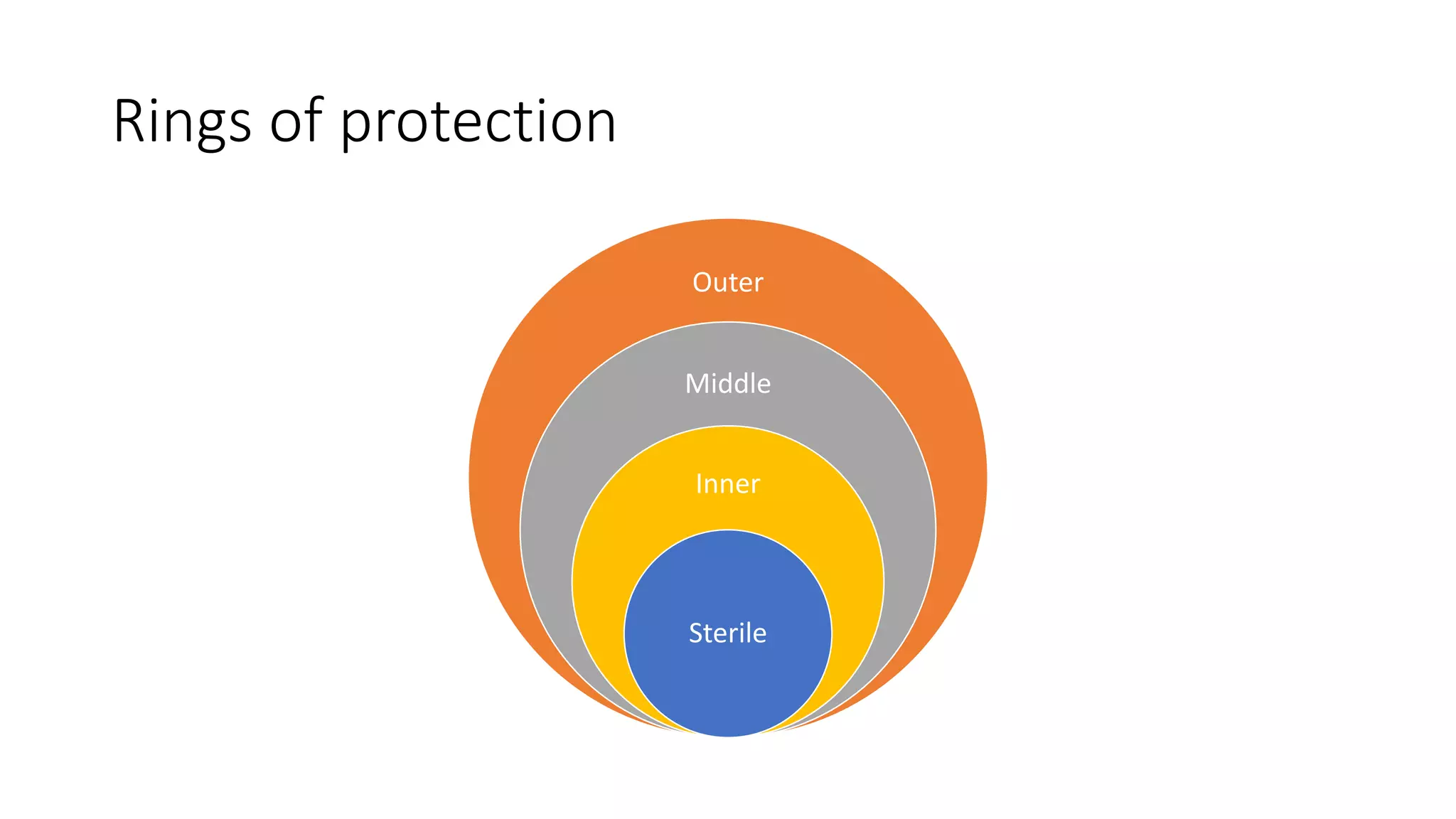 Rings of protection

Outer

Middle

Inner

Sterile